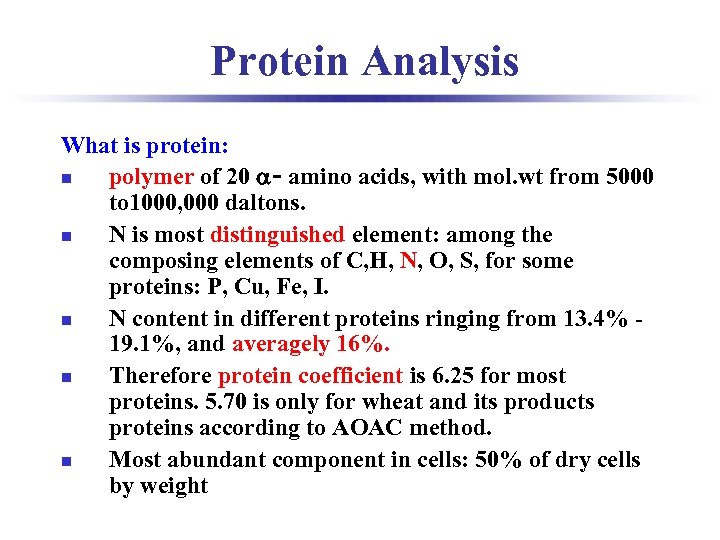 Protein Analysis

What is protein:

- polymer of 20 $\alpha$- amino acids, with mol.wt from 5000 to1000,000 daltons.
- N is most distinguished element: among the composing elements of C,H, N, O, S, for some proteins: P, Cu, Fe, I.
- N content in different proteins ringing from 13.4% - 19.1%, and averagely 16%.
- Therefore protein coefficient is 6.25 for most proteins. 5.70 is only for wheat and its products proteins according to AOAC method.
- Most abundant component in cells: 50% of dry cells by weight